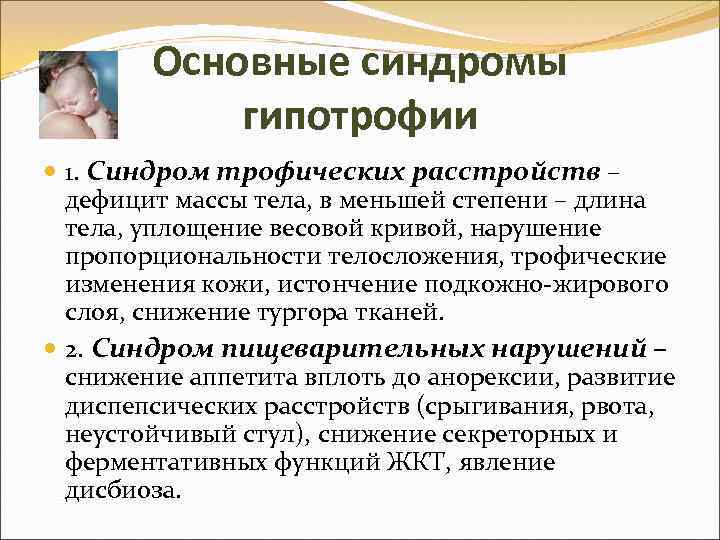 Основные синдромы гипотрофии

1. Синдром трофических расстройств – дефицит массы тела, в меньшей степени – длина тела, уплощение весовой кривой, нарушение пропорциональности телосложения, трофические изменения кожи, истончение подкожно-жирового слоя, снижение тургора тканей.

2. Синдром пищеварительных нарушений – снижение аппетита вплоть до анорексии, развитие диспепсических расстройств (срыгивания, рвота, неустойчивый стул), снижение секреторных и ферментативных функций ЖКТ, явление дисбиоза.